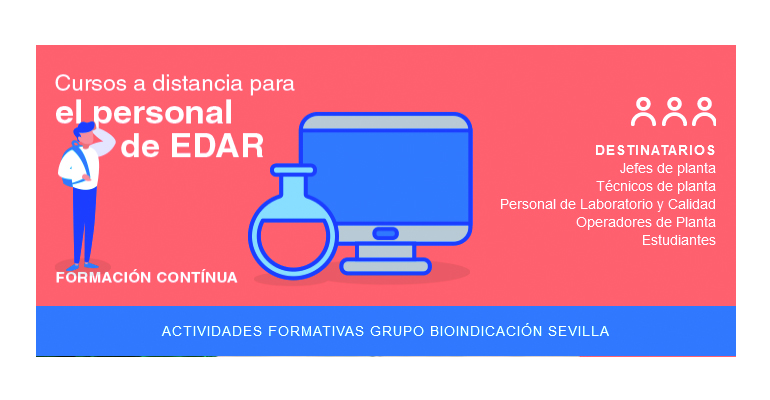 Cursos a distancia para
el personal
de EDAR

FORMACIÓN CONTÍNUA

DESTINATARIOS
Jefes de planta
Técnicos de planta
Personal de Laboratorio y Calidad
Operadores de Planta
Estudiantes

ACTIVIDADES FORMATIVAS GRUPO BIOINDICACIÓN SEVILLA